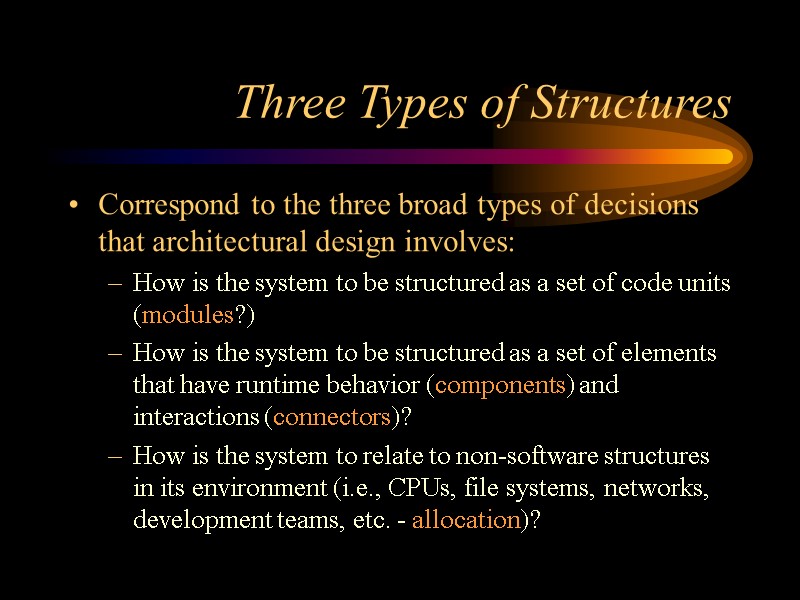 Three Types of Structures

• Correspond to the three broad types of decisions that architectural design involves:

– How is the system to be structured as a set of code units (modules?)

– How is the system to be structured as a set of elements that have runtime behavior (components) and interactions (connectors)?

– How is the system to relate to non-software structures in its environment (i.e., CPUs, file systems, networks, development teams, etc. - allocation)?